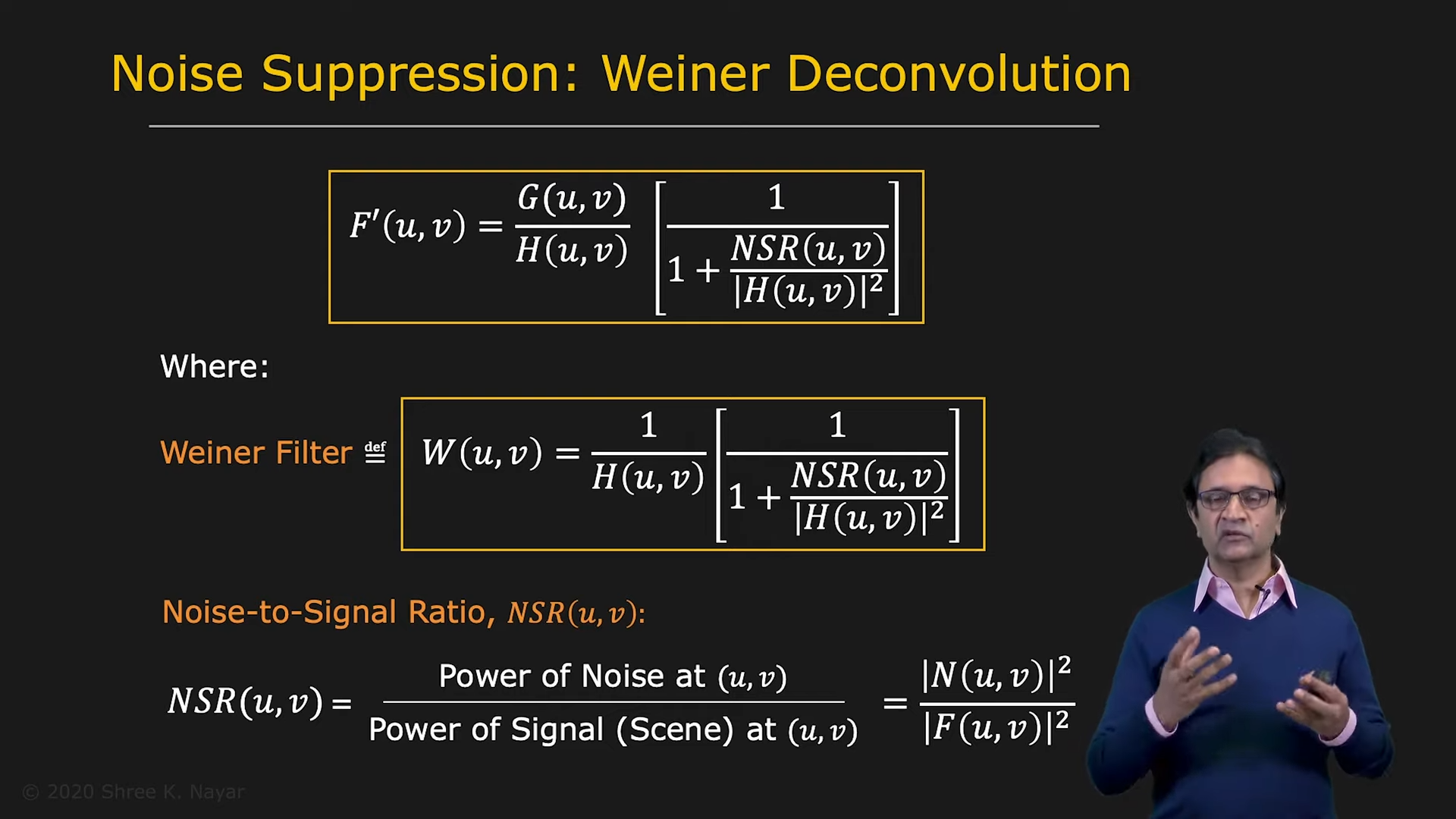 Noise Suppression: Weiner Deconvolution

$F'(u,v) = \frac{G(u,v)}{H(u,v)} \left[ \frac{1}{1 + \frac{NSR(u,v)}{|H(u,v)|^2}} \right]$

Where:

Weiner Filter $\stackrel{\text{def}}{=}$ $W(u,v) = \frac{1}{H(u,v)} \left[ \frac{1}{1 + \frac{NSR(u,v)}{|H(u,v)|^2}} \right]$

Noise-to-Signal Ratio, $NSR(u,v)$:

$NSR(u,v) = \frac{\text{Power of Noise at } (u,v)}{\text{Power of Signal (Scene) at } (u,v)} = \frac{|N(u,v)|^2}{|F(u,v)|^2}$

© 2020 Shree K. Nayar